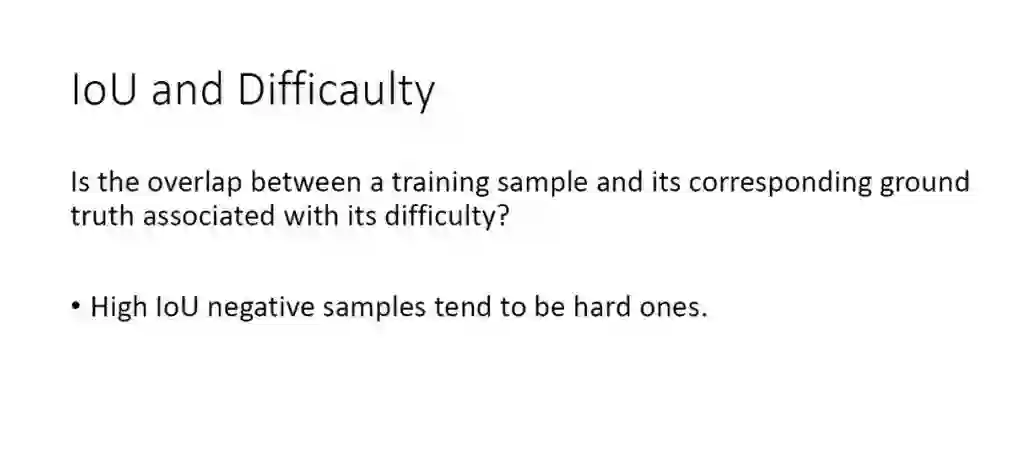 IoU and Difficaulty

Is the overlap between a training sample and its corresponding ground truth associated with its difficulty?

• High IoU negative samples tend to be hard ones.